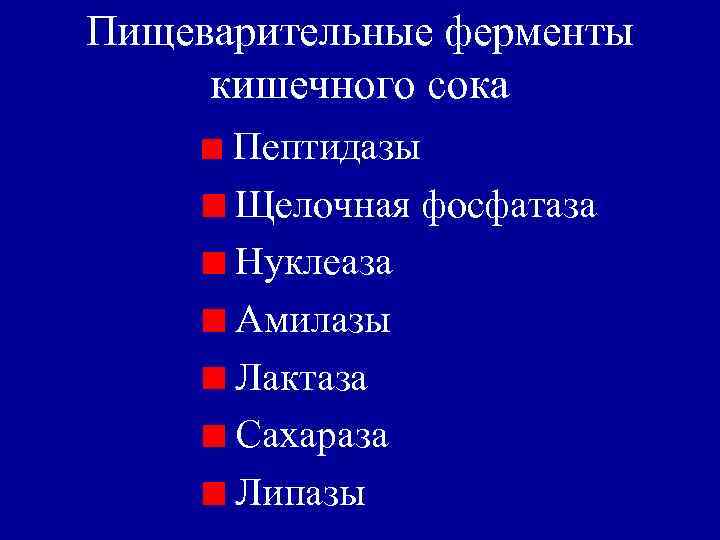 Пищеварительные ферменты кишечного сока

Пептидазы
Щелочная фосфатаза
Нуклеаза
Амилазы
Лактаза
Сахараза
Липазы